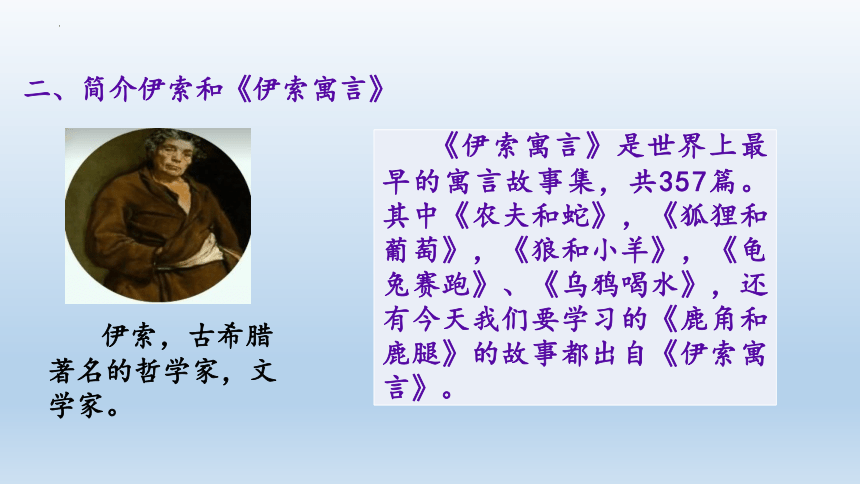 二、简介伊索和《伊索寓言》

伊索，古希腊著名的哲学家，文学家。

《伊索寓言》是世界上最早的寓言故事集，共357篇。其中《农夫和蛇》，《狐狸和葡萄》，《狼和小羊》，《龟兔赛跑》、《乌鸦喝水》，还有今天我们要学习的《鹿角和鹿腿》的故事都出自《伊索寓言》。